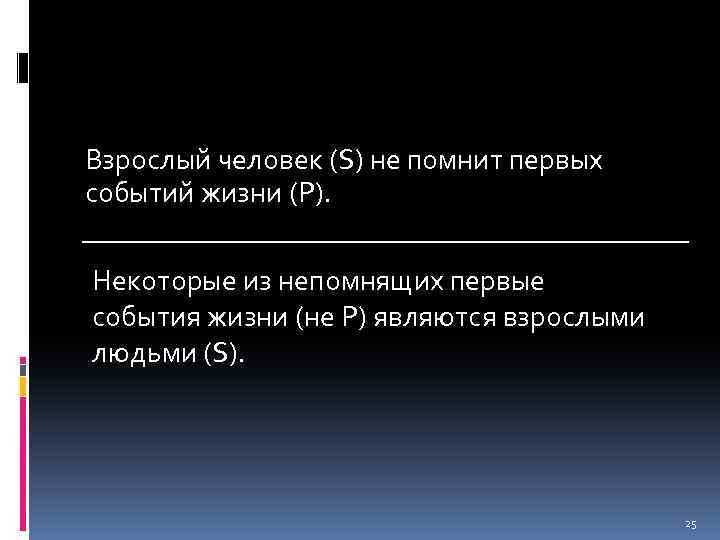 Взрослый человек (S) не помнит первых событий жизни (P).

Некоторые из непомнящих первые события жизни (не P) являются взрослыми людьми (S).

25